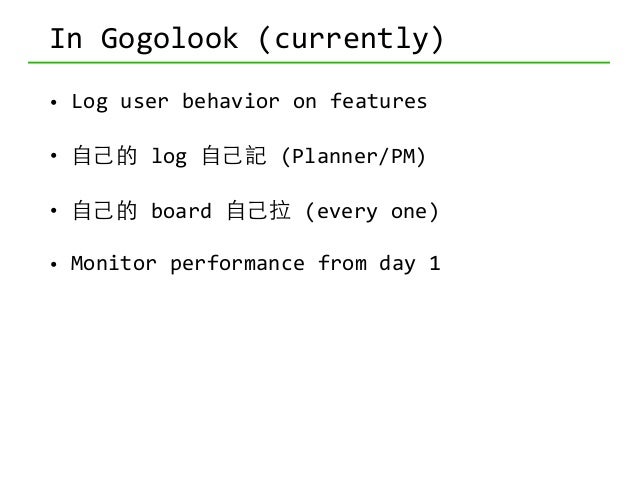 In Gogolook (currently)

• Log user behavior on features

• 自己的 log 自己記 (Planner/PM)

• 自己的 board 自己拉 (every one)

• Monitor performance from day 1